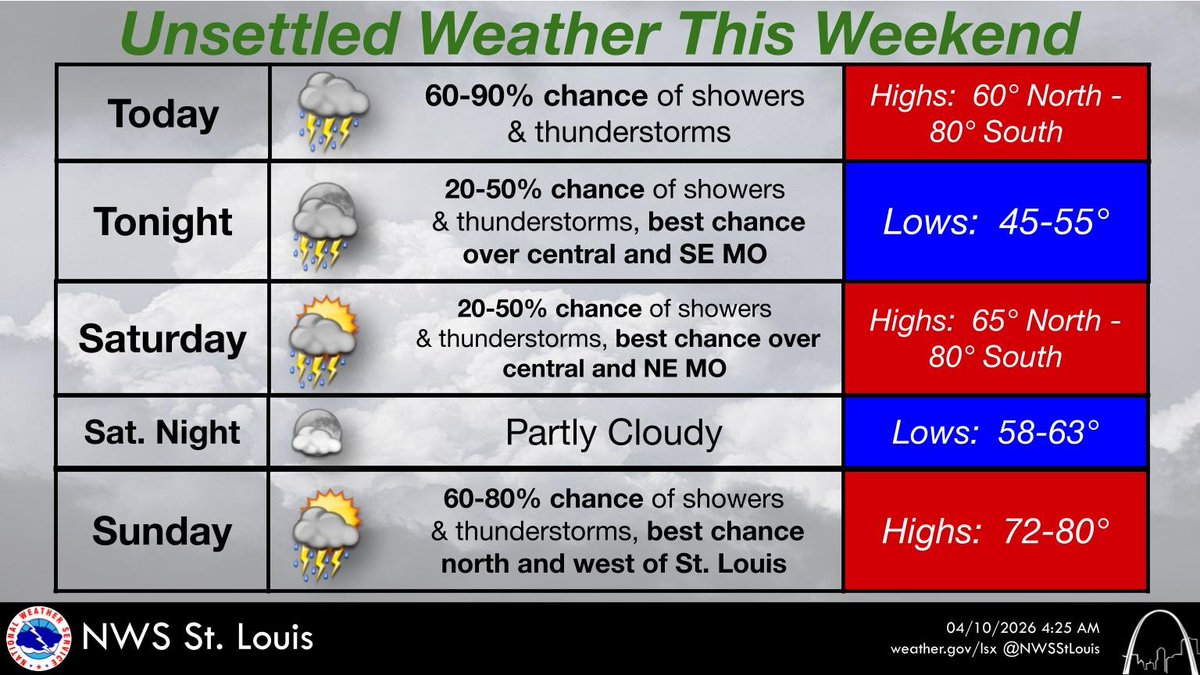 Unsettled Weather This Weekend

| Today | 60-90% chance of showers & thunderstorms | Highs: 60° North - 80° South |
|---|---|---|
| Tonight | 20-50% chance of showers & thunderstorms, best chance over central and SE MO | Lows: 45-55° |
| Saturday | 20-50% chance of showers & thunderstorms, best chance over central and NE MO | Highs: 65° North - 80° South |
| Sat. Night | Partly Cloudy | Lows: 58-63° |
| Sunday | 60-80% chance of showers & thunderstorms, best chance north and west of St. Louis | Highs: 72-80° |

NATIONAL WEATHER SERVICE

NWS St. Louis

04/10/2026 4:25 AM
weather.gov/lsx @NWSStLouis